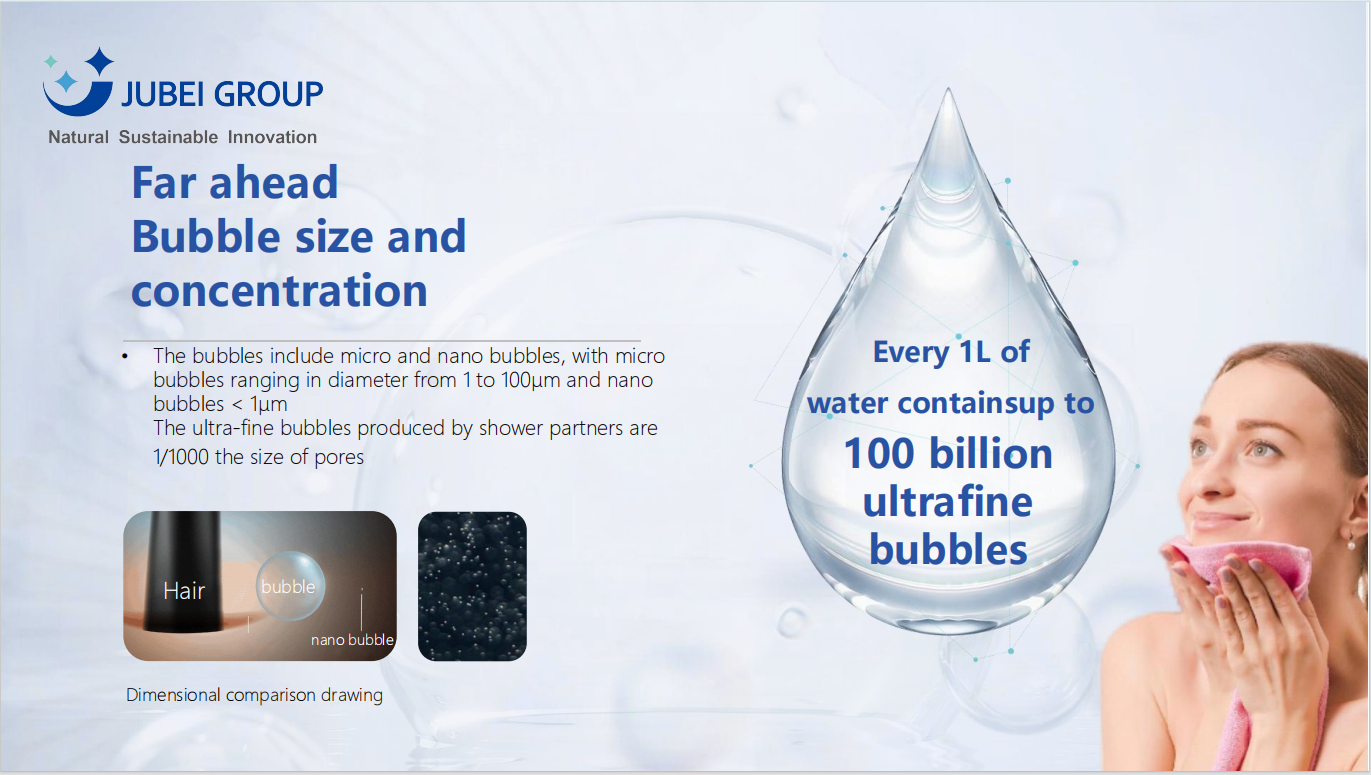 JUBEI GROUP
Natural Sustainable Innovation

Far ahead
Bubble size and concentration

• The bubbles include micro and nano bubbles, with micro bubbles ranging in diameter from 1 to 100μm and nano bubbles < 1μm
The ultra-fine bubbles produced by shower partners are 1/1000 the size of pores

Hair
bubble
nano bubble

Dimensional comparison drawing

Every 1L of
water containsup to
100 billion
ultrafine
bubbles